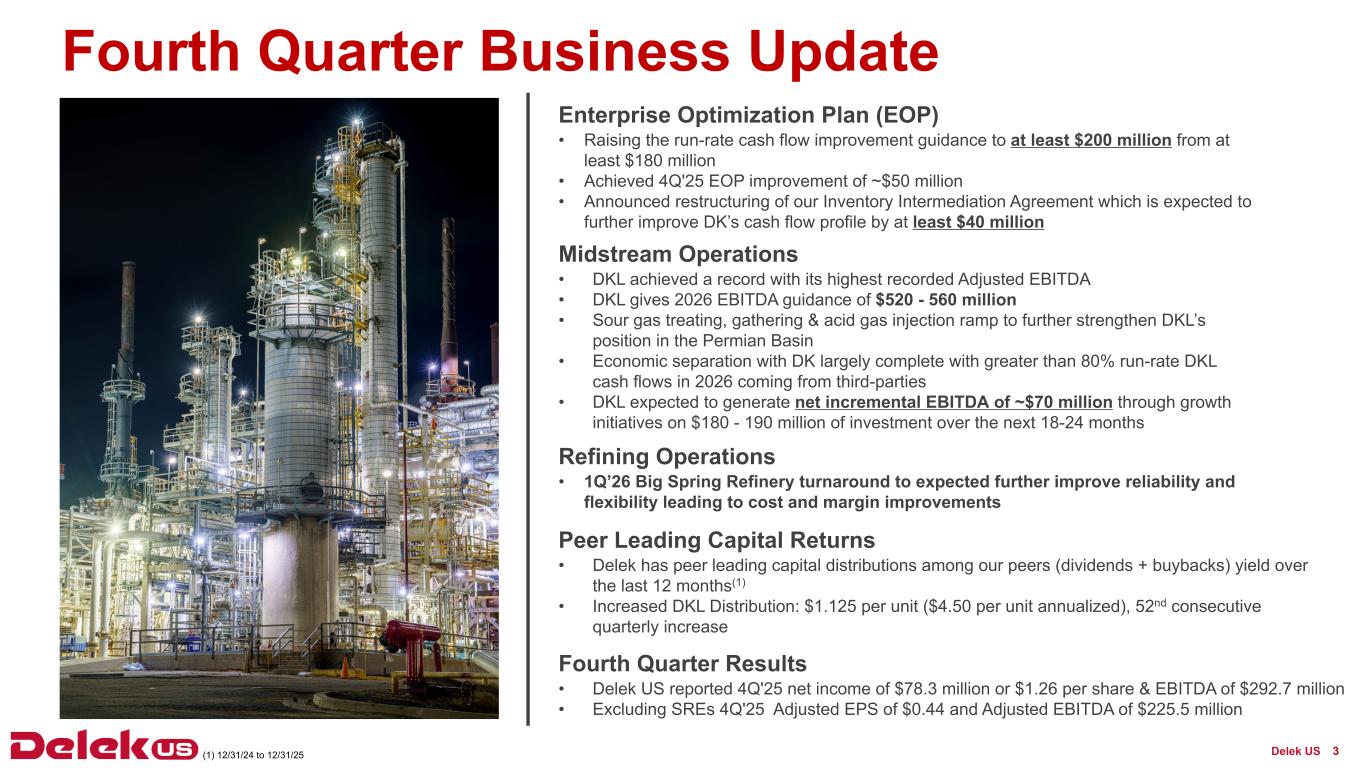 Fourth Quarter Business Update

Enterprise Optimization Plan (EOP)
• Raising the run-rate cash flow improvement guidance to at least $200 million from at least $180 million
• Achieved 4Q'25 EOP improvement of ~$50 million
• Announced restructuring of our Inventory Intermediation Agreement which is expected to further improve DK's cash flow profile by at least $40 million

Midstream Operations
• DKL achieved a record with its highest recorded Adjusted EBITDA
• DKL gives 2026 EBITDA guidance of $520 - 560 million
• Sour gas treating, gathering & acid gas injection ramp to further strengthen DKL's position in the Permian Basin
• Economic separation with DK largely complete with greater than 80% run-rate DKL cash flows in 2026 coming from third-parties
• DKL expected to generate net incremental EBITDA of ~$70 million through growth initiatives on $180 - 190 million of investment over the next 18-24 months

Refining Operations
• 1Q'26 Big Spring Refinery turnaround to expected further improve reliability and flexibility leading to cost and margin improvements

Peer Leading Capital Returns
• Delek has peer leading capital distributions among our peers (dividends + buybacks) yield over the last 12 months$^{(1)}$
• Increased DKL Distribution: $1.125 per unit ($4.50 per unit annualized), 52$^{nd}$ consecutive quarterly increase

Fourth Quarter Results
• Delek US reported 4Q'25 net income of $78.3 million or $1.26 per share & EBITDA of $292.7 million
• Excluding SREs 4Q'25 Adjusted EPS of $0.44 and Adjusted EBITDA of $225.5 million

Delek US (1) 12/31/24 to 12/31/25

Delek US 3